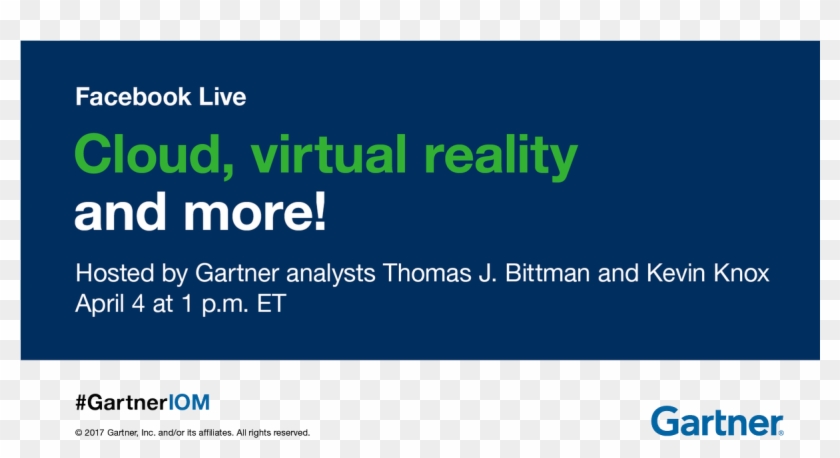 Facebook Live

Cloud, virtual reality and more!

Hosted by Gartner analysts Thomas J. Bittman and Kevin Knox
April 4 at 1 p.m. ET

#GartnerIOM

© 2017 Gartner, Inc. and/or its affiliates. All rights reserved.

Gartner.